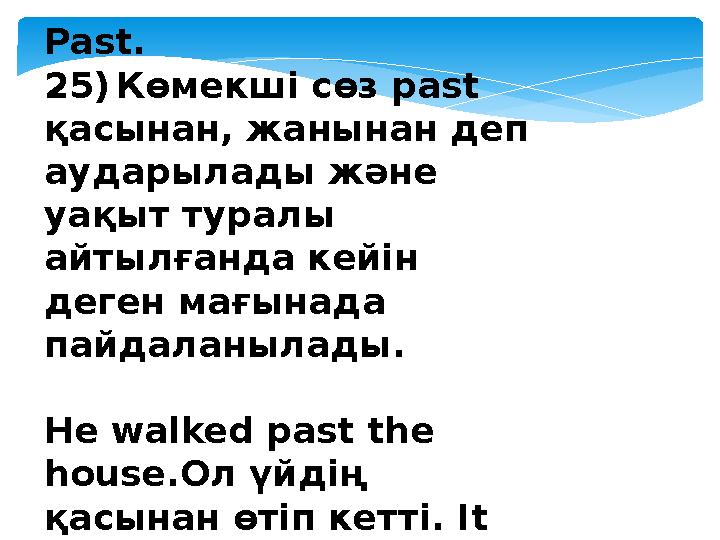 Past.
25) Көмекші сөз past қасынан, жанынан деп аударылады және уақыт туралы айтылғанда кейін деген мағынада пайдаланылады.

He walked past the house.Ол үйдің қасынан өтіп кетті. It